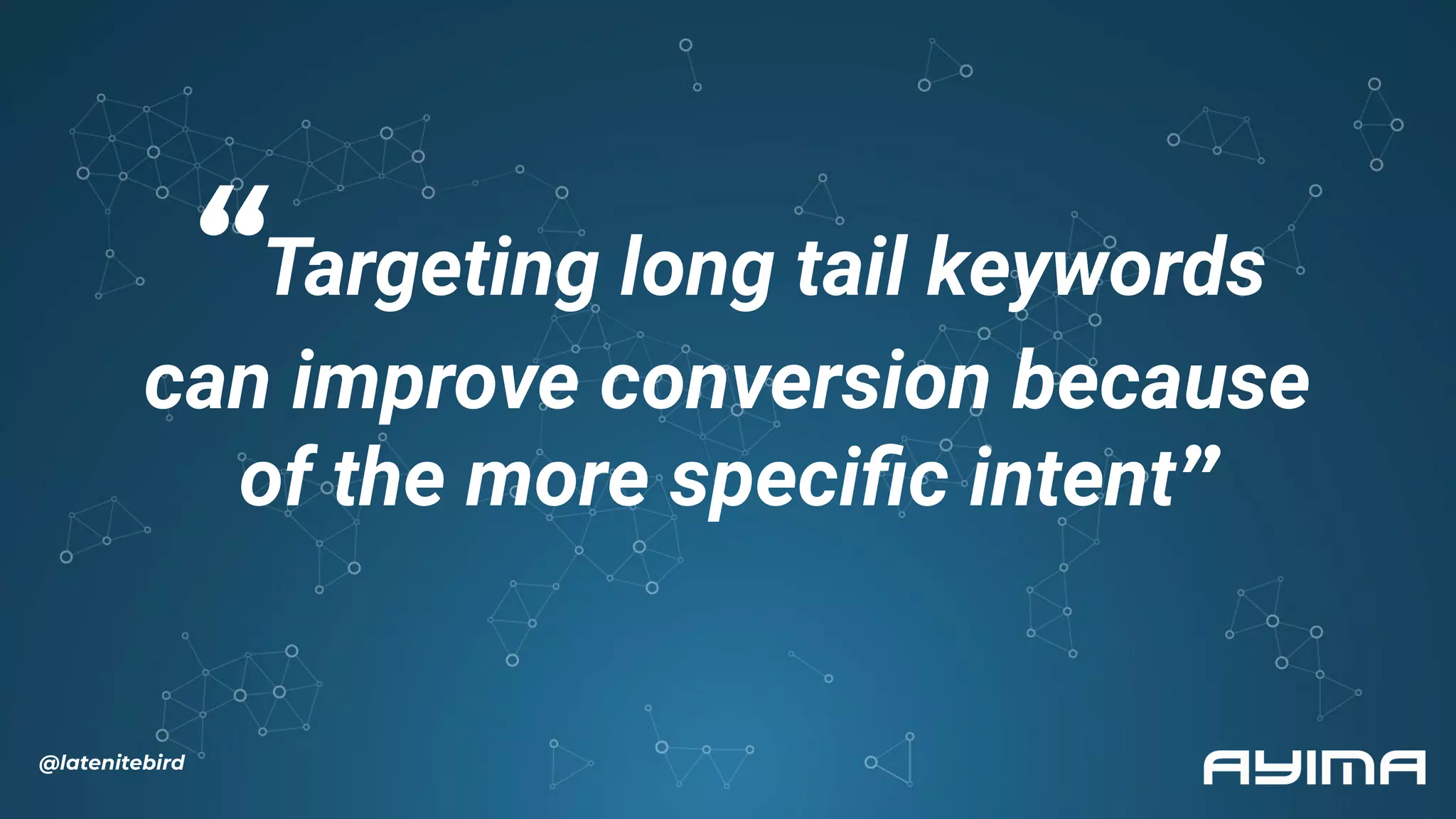 “Targeting long tail keywords can improve conversion because of the more specific intent”

@latenitebird

AYIMA